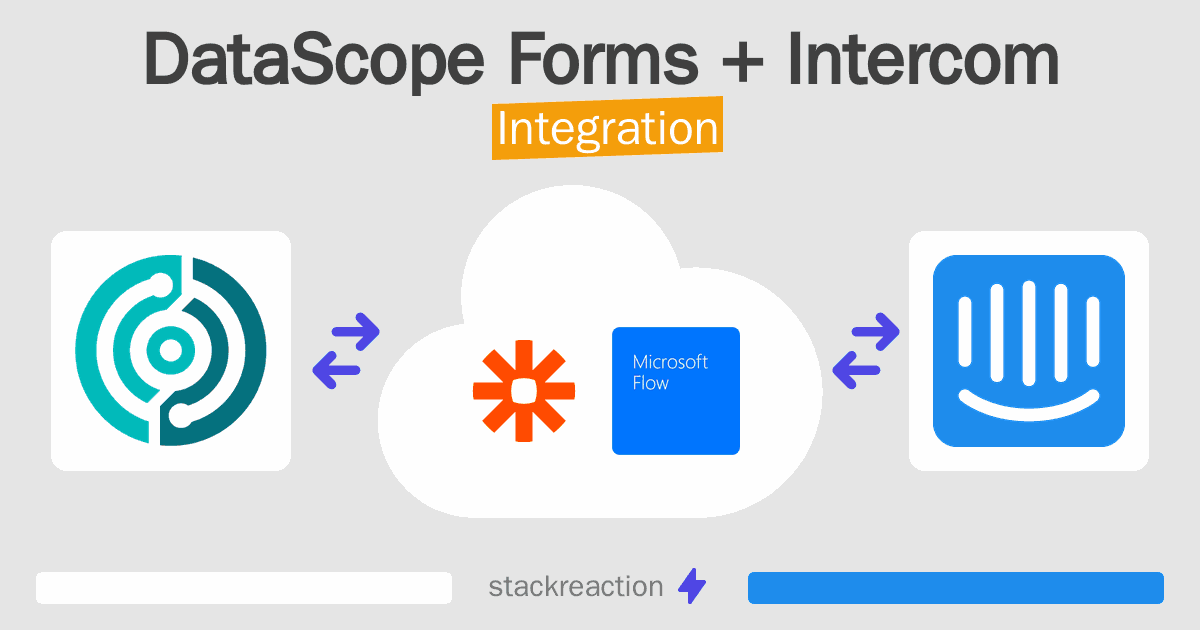 DataScope Forms + Intercom
Integration

Microsoft Flow

stackreaction